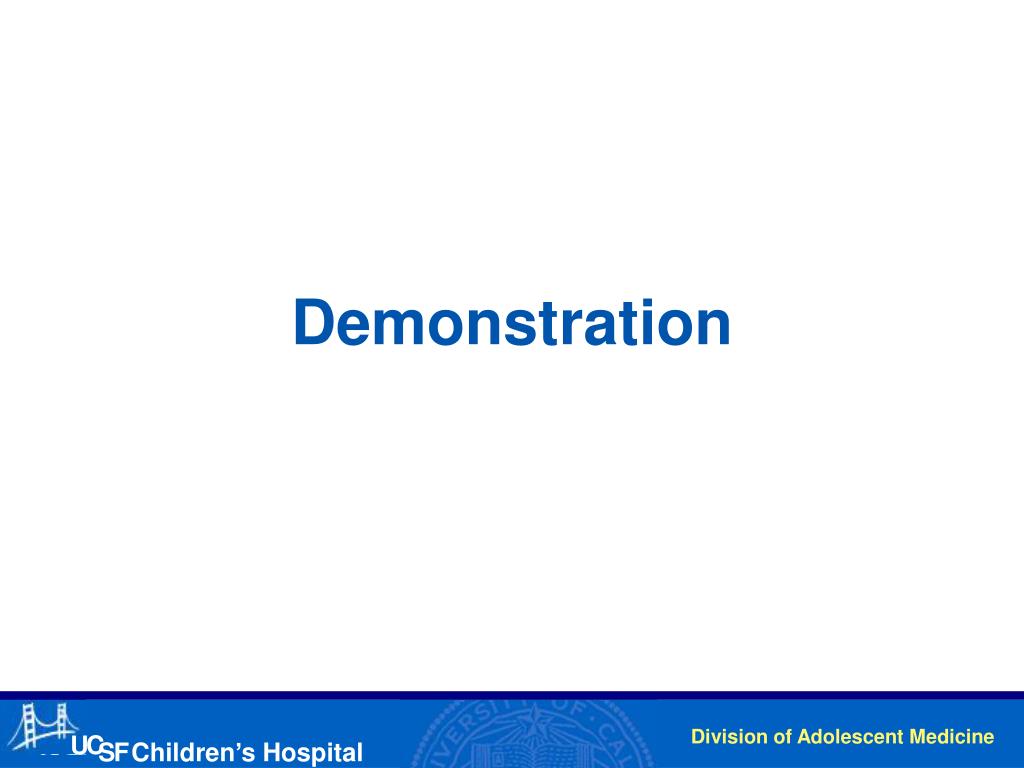 Demonstration

UCSF Children's Hospital

Division of Adolescent Medicine